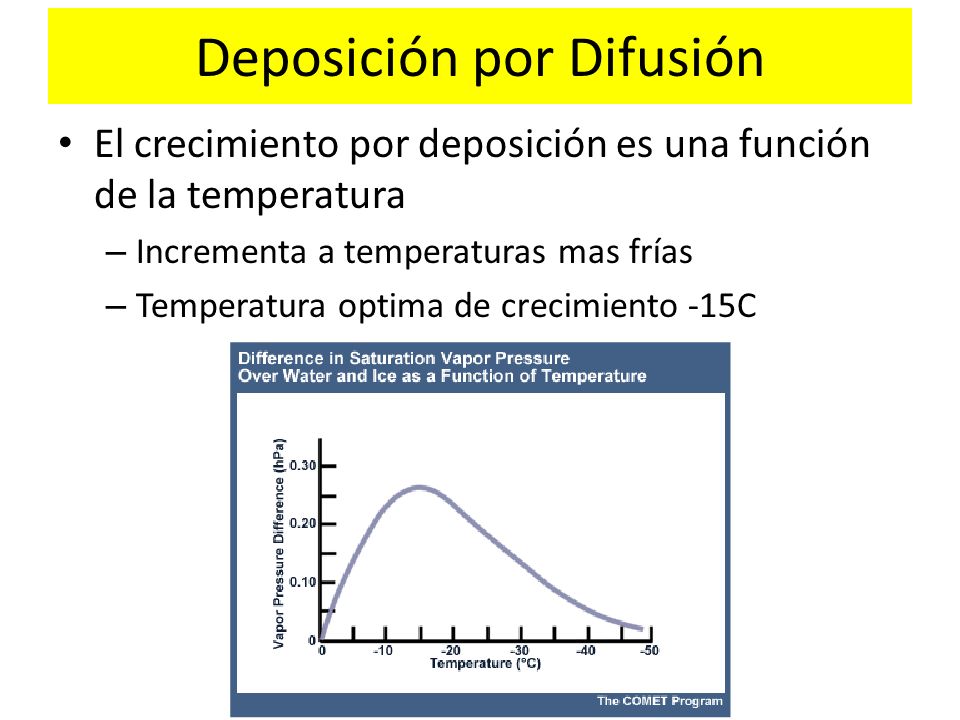 Deposición por Difusión

• El crecimiento por deposición es una función de la temperatura

– Incrementa a temperaturas mas frías

– Temperatura optima de crecimiento -15C

Difference in Saturation Vapor Pressure
Over Water and Ice as a Function of Temperature

Vapor Pressure Difference (hPa)

0.30

0.20

0.10

0

0

-10

-20

-30

-40

-50

Temperature (°C)

The COMET Program